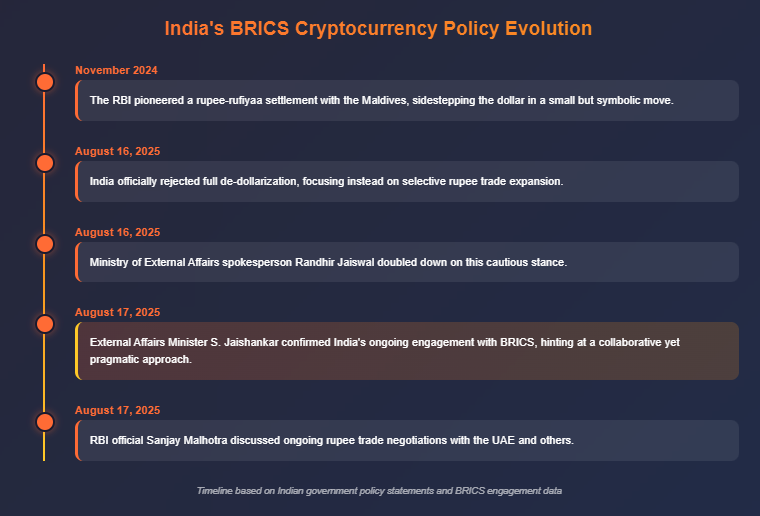 India's BRICS Cryptocurrency Policy Evolution

November 2024

The RBI pioneered a rupee-rufiyaa settlement with the Maldives, sidestepping the dollar in a small but symbolic move.

August 16, 2025

India officially rejected full de-dollarization, focusing instead on selective rupee trade expansion.

August 16, 2025

Ministry of External Affairs spokesperson Randhir Jaiswal doubled down on this cautious stance.

August 17, 2025

External Affairs Minister S. Jaishankar confirmed India's ongoing engagement with BRICS, hinting at a collaborative yet pragmatic approach.

August 17, 2025

RBI official Sanjay Malhotra discussed ongoing rupee trade negotiations with the UAE and others.

Timeline based on Indian government policy statements and BRICS engagement data